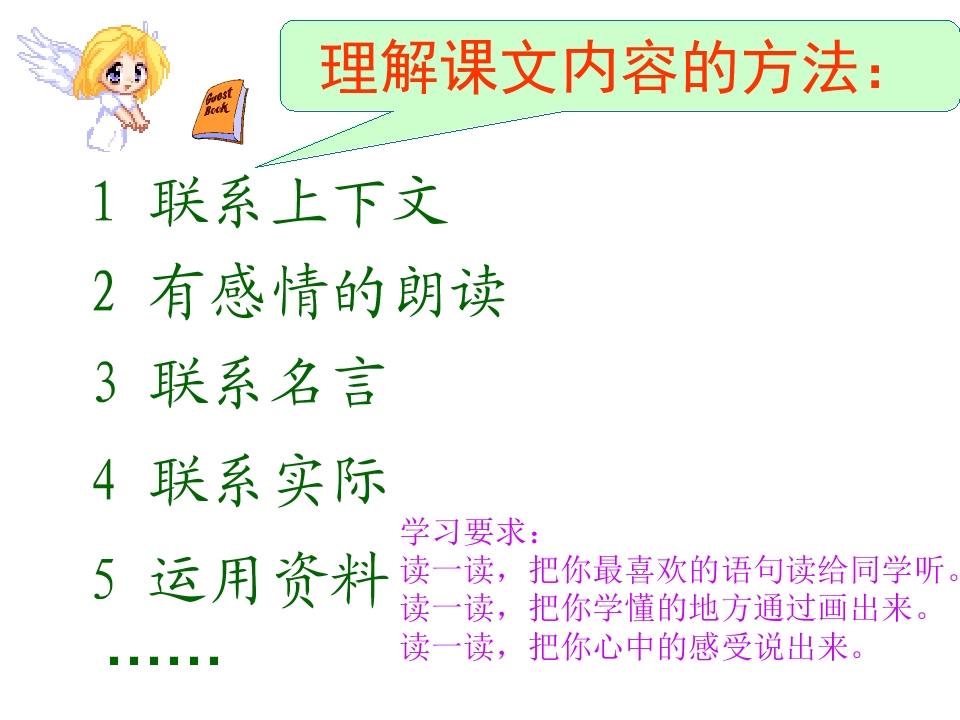 理解课文内容的方法:

Guest Book

1 联系上下文

2 有感情的朗读

3 联系名言

4 联系实际

5 运用资料

……

学习要求:
读一读，把你最喜欢的语句读给同学听。
读一读，把你学懂的地方通过画出来。
读一读，把你心中的感受说出来。